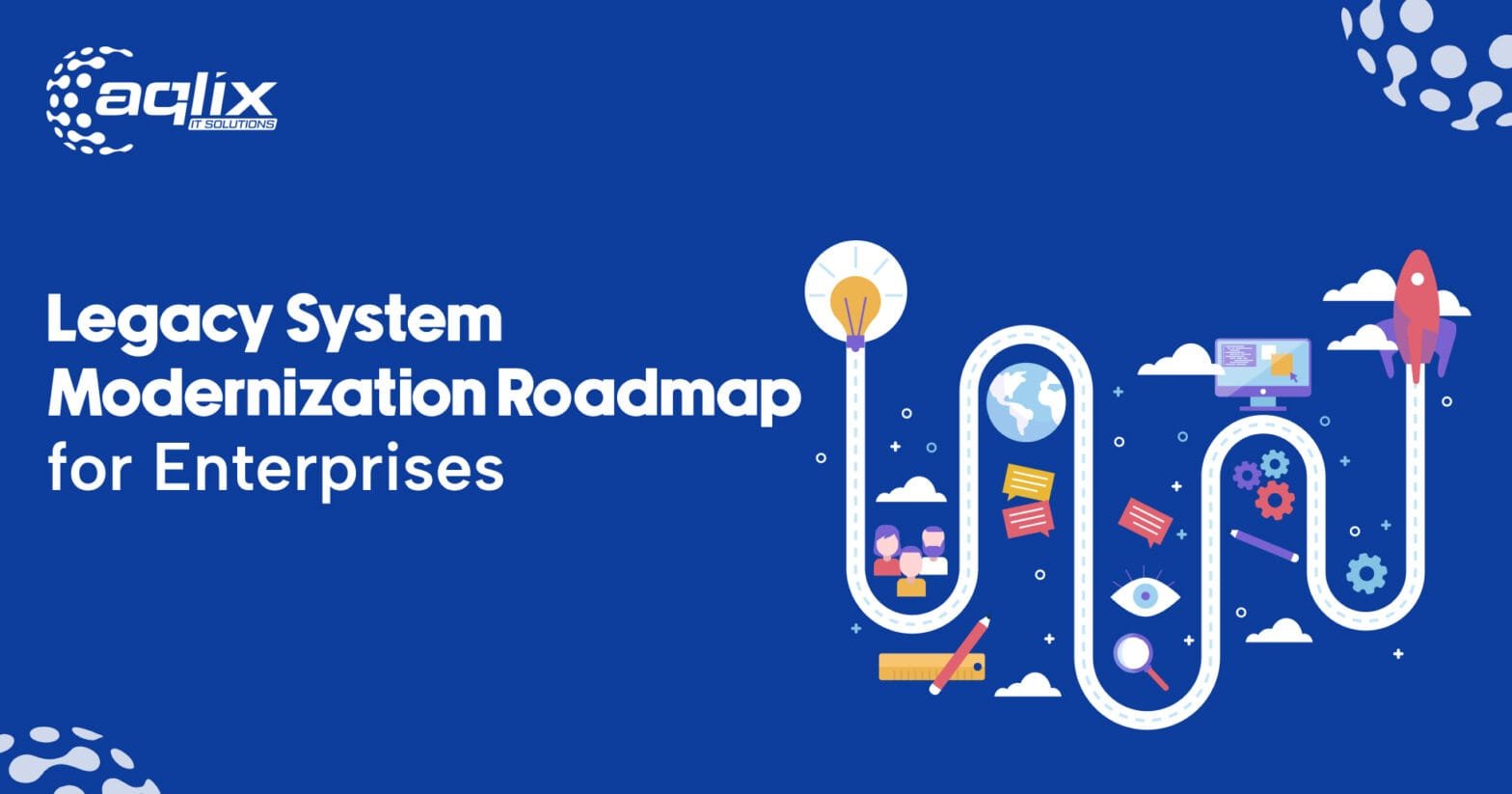 aqlix
IT SOLUTIONS

Legacy System Modernization Roadmap for Enterprises